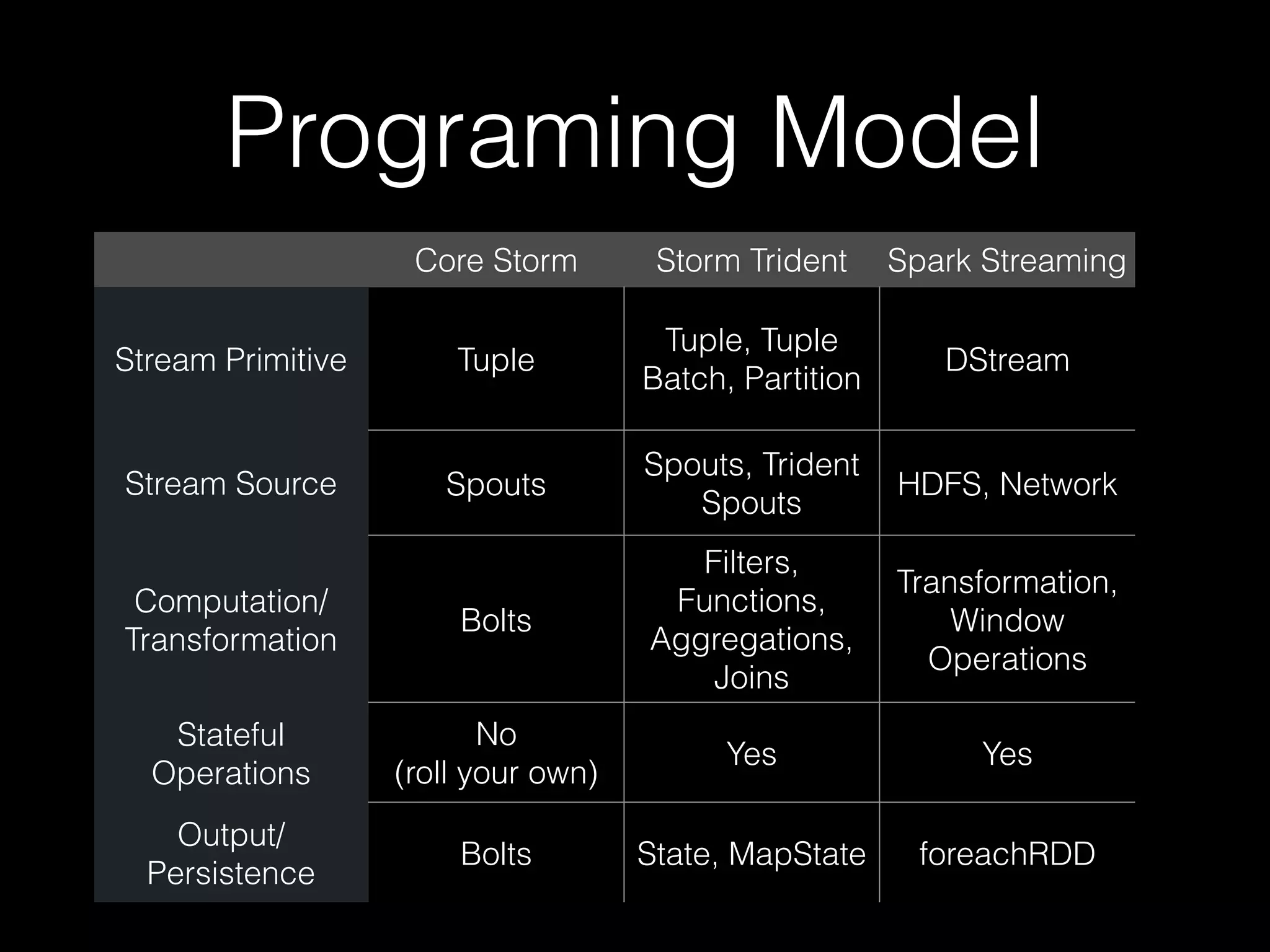 Programing Model

| | Core Storm | Storm Trident | Spark Streaming |
|---|---|---|---|
| Stream Primitive | Tuple | Tuple, Tuple Batch, Partition | DStream |
| Stream Source | Spouts | Spouts, Trident Spouts | HDFS, Network |
| Computation/ Transformation | Bolts | Filters, Functions, Aggregations, Joins | Transformation, Window Operations |
| Stateful Operations | No (roll your own) | Yes | Yes |
| Output/ Persistence | Bolts | State, MapState | foreachRDD |